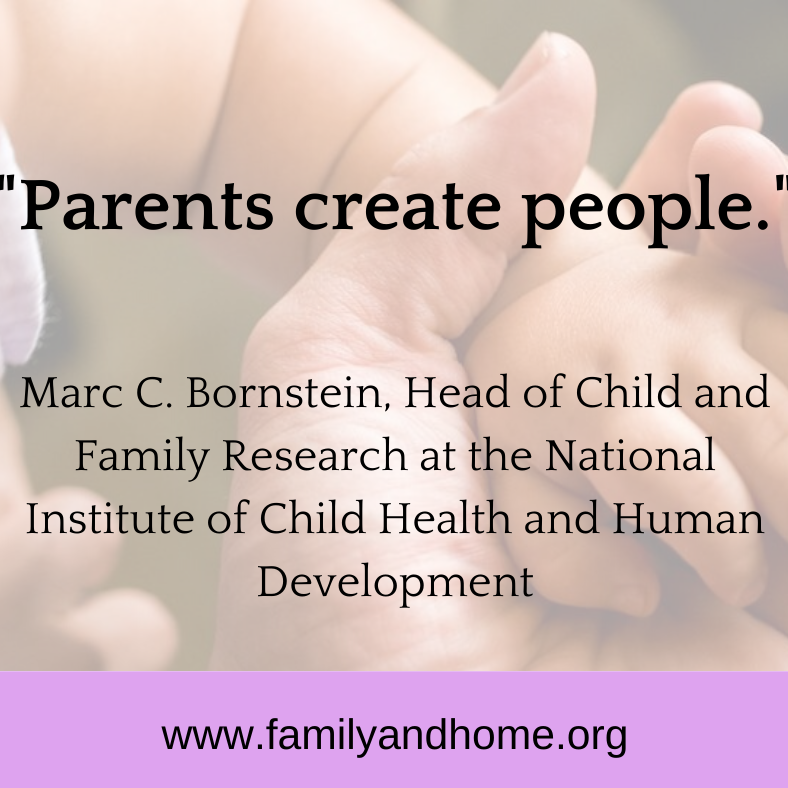 "Parents create people."

Marc C. Bornstein, Head of Child and Family Research at the National Institute of Child Health and Human Development

www.familyandhome.org